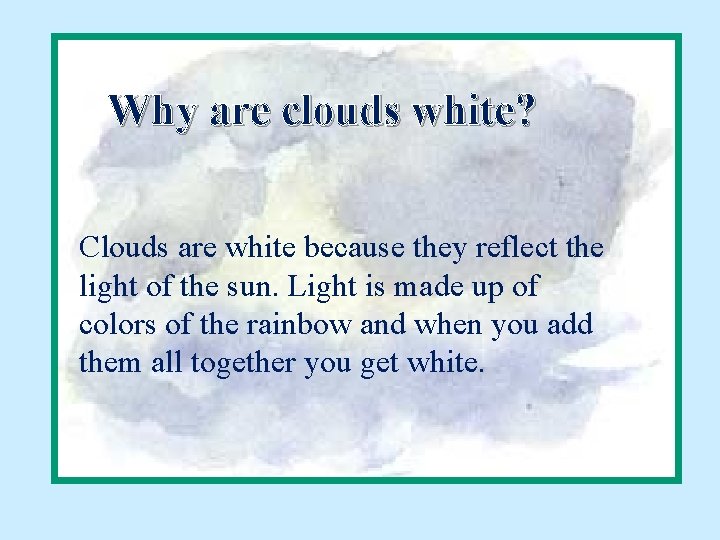 Why are clouds white?

Clouds are white because they reflect the light of the sun. Light is made up of colors of the rainbow and when you add them all together you get white.